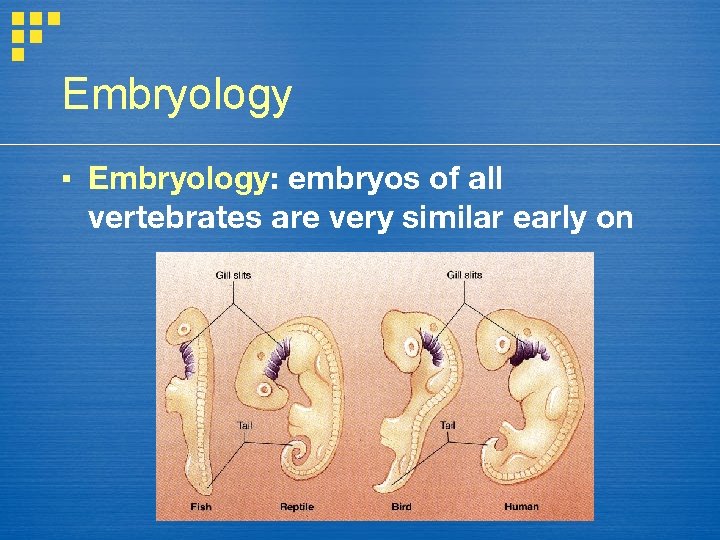 Embryology

▪ Embryology: embryos of all vertebrates are very similar early on

Gill slits

Gill slits

Tail

Tail

Fish

Reptile

Bird

Human